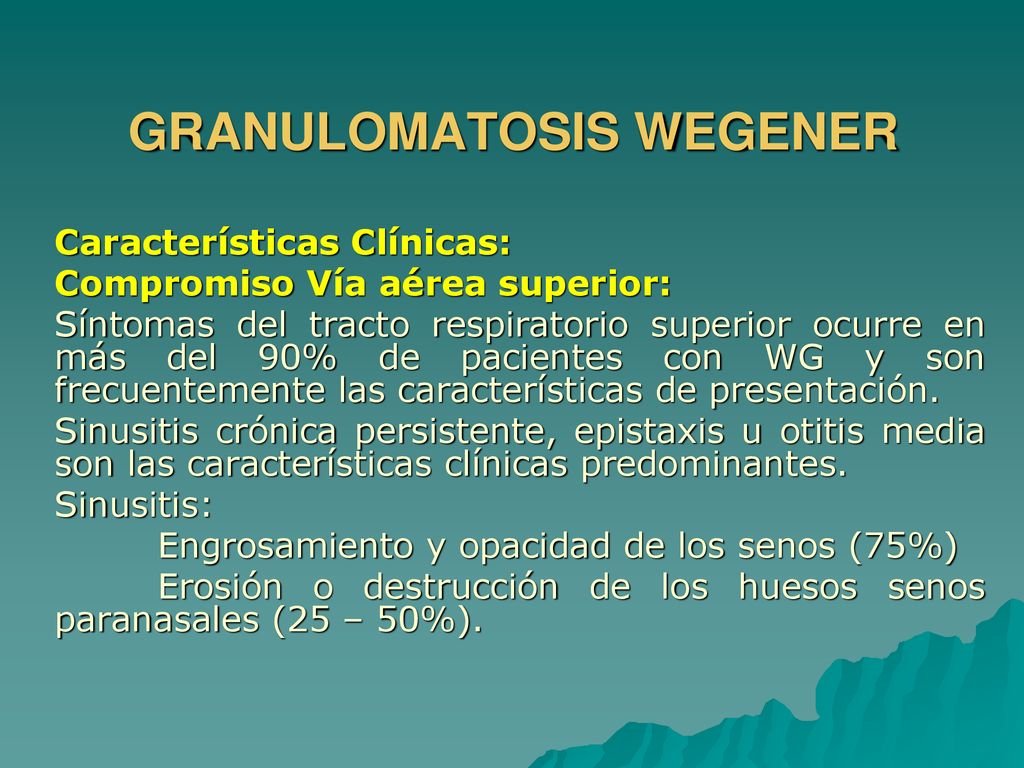 GRANULOMATOSIS WEGENER

Características Clínicas:

Compromiso Vía aérea superior:

Síntomas del tracto respiratorio superior ocurre en más del 90% de pacientes con WG y son frecuentemente las características de presentación.

Sinusitis crónica persistente, epistaxis u otitis media son las características clínicas predominantes.

Sinusitis:

Engrosamiento y opacidad de los senos (75%)

Erosión o destrucción de los huesos senos paranasales (25 – 50%).